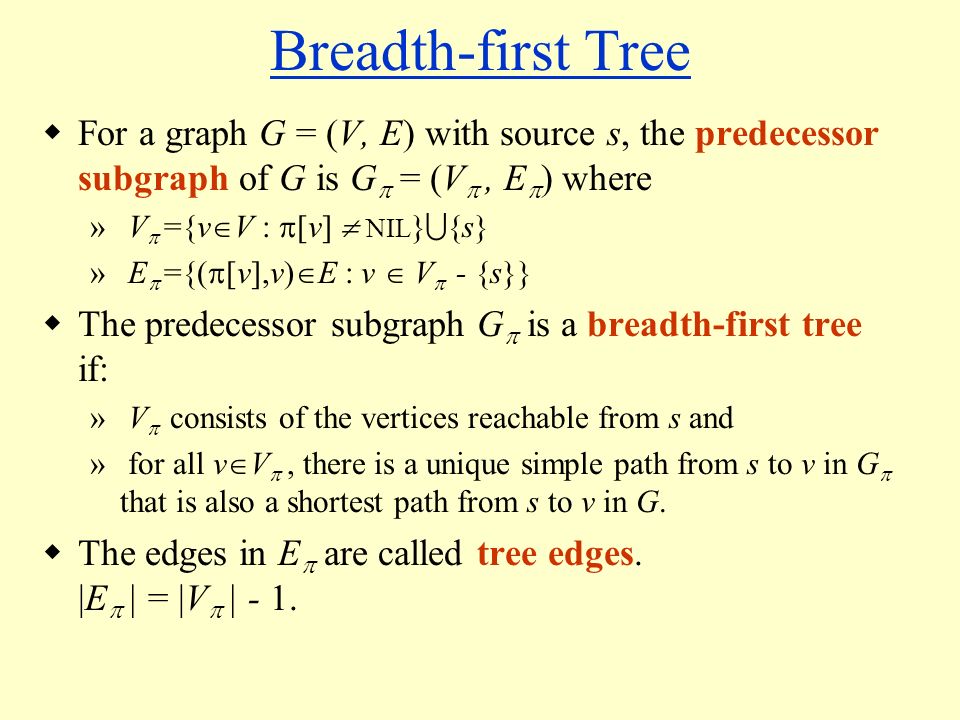 Breadth-first Tree

◆ For a graph $G = (V, E)$ with source $s$, the predecessor subgraph of $G$ is $G_\pi = (V_\pi, E_\pi)$ where

» $V_\pi = \{v \in V : \pi[v] \neq \text{NIL}\} \cup \{s\}$

» $E_\pi = \{(\pi[v], v) \in E : v \in V_\pi - \{s\}\}$

◆ The predecessor subgraph $G_\pi$ is a breadth-first tree if:

» $V_\pi$ consists of the vertices reachable from $s$ and

» for all $v \in V_\pi$, there is a unique simple path from $s$ to $v$ in $G_\pi$ that is also a shortest path from $s$ to $v$ in $G$.

◆ The edges in $E_\pi$ are called tree edges. $|E_\pi| = |V_\pi| - 1$.